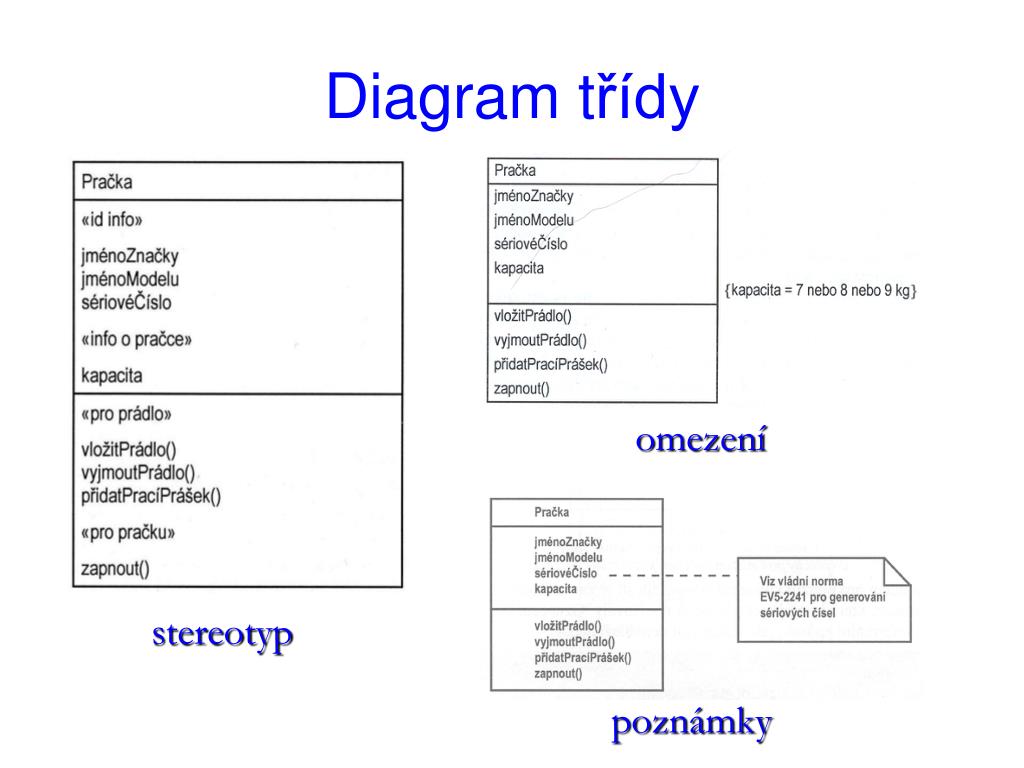 Diagram třídy

Pračka
«id info»
jménoZnačky
jménoModelu
sériovéČíslo
«info o pračce»
kapacita
«pro prádlo»
vložitPrádlo()
vyjmoutPrádlo()
přidatPracíPrášek()
«pro pračku»
zapnout()

stereotyp

Pračka
jménoZnačky
jménoModelu
sériovéČíslo
kapacita
vložitPrádlo()
vyjmoutPrádlo()
přidatPracíPrášek()
zapnout()

{kapacita = 7 nebo 8 nebo 9 kg}

omezení

Pračka
jménoZnačky
jménoModelu
sériovéČíslo
kapacita
vložitPrádlo()
vyjmoutPrádlo()
přidatPracíPrášek()
zapnout()

Viz vládní norma EV5-2241 pro generování sériových čísel

poznámky